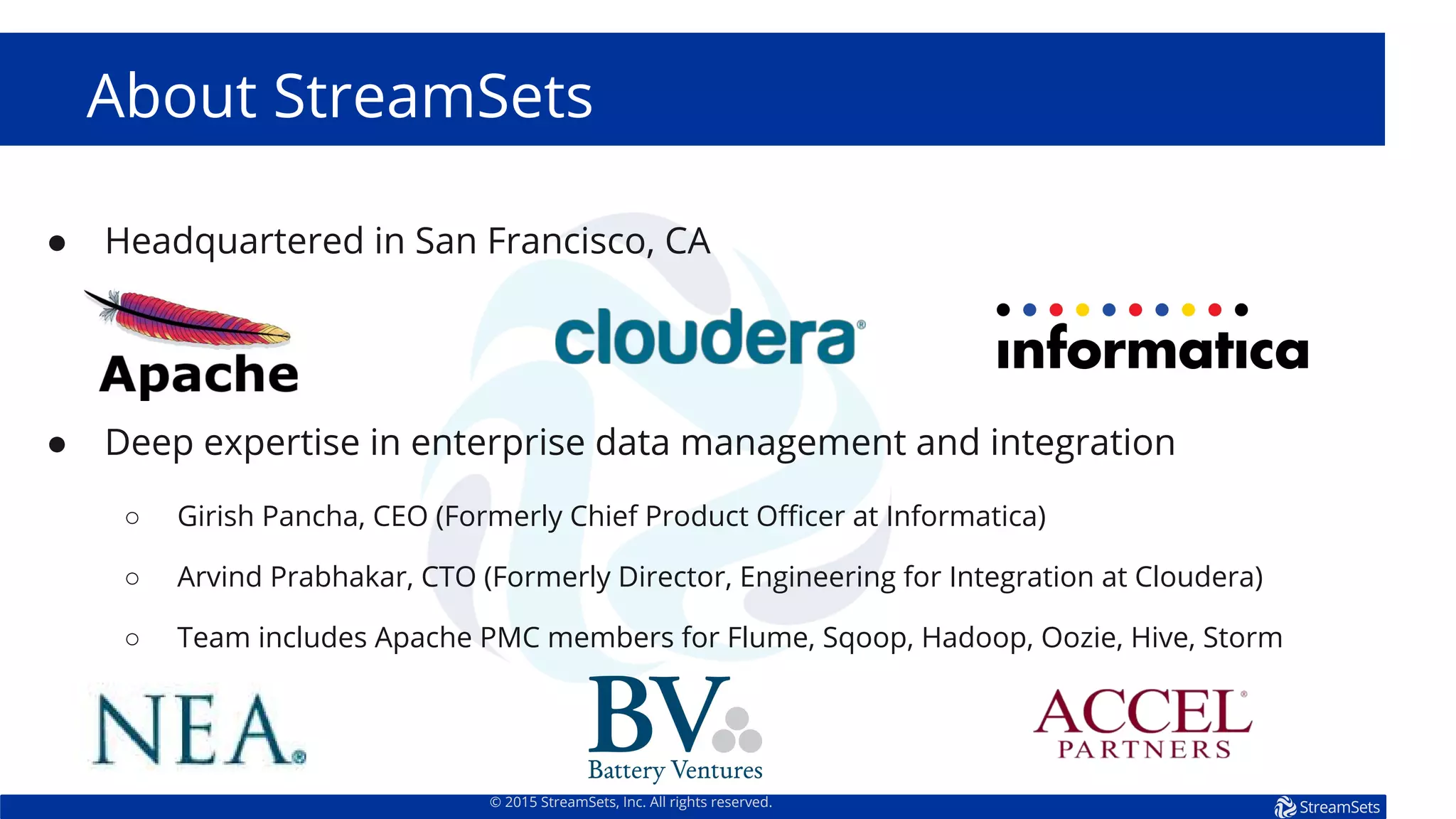 About StreamSets

● Headquartered in San Francisco, CA

Apache

cloudera®

informatica

● Deep expertise in enterprise data management and integration

○ Girish Pancha, CEO (Formerly Chief Product Officer at Informatica)

○ Arvind Prabhakar, CTO (Formerly Director, Engineering for Integration at Cloudera)

○ Team includes Apache PMC members for Flume, Sqoop, Hadoop, Oozie, Hive, Storm

NEA®

BV Battery Ventures

ACCEL® PARTNERS

© 2015 StreamSets, Inc. All rights reserved.

StreamSets